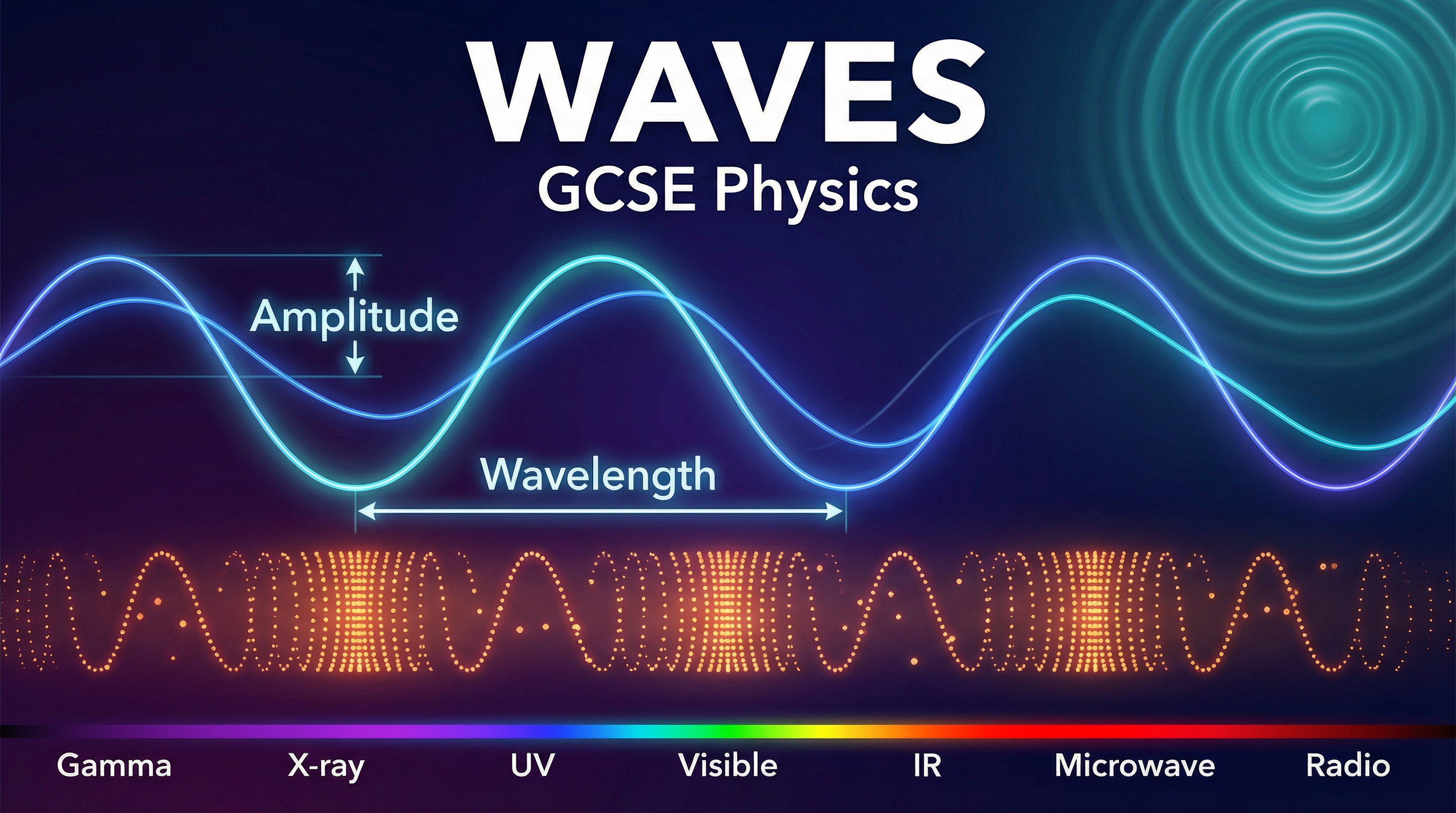 WAVES
GCSE Physics

Amplitude

Wavelength

Gamma X-ray UV Visible IR Microwave Radio